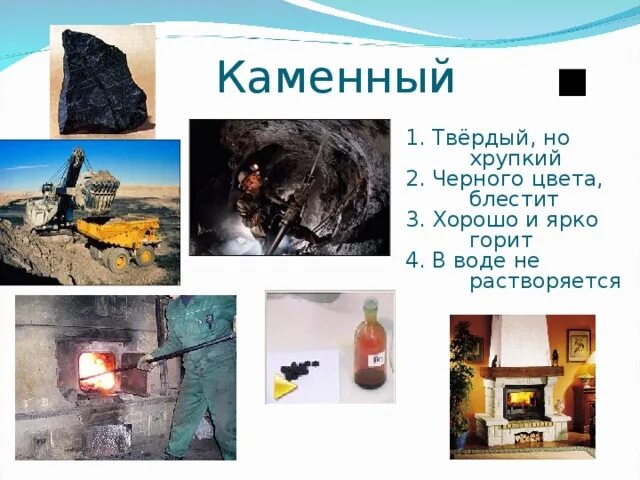 Каменный

1. Твёрдый, но хрупкий
2. Черного цвета, блестит
3. Хорошо и ярко горит
4. В воде не растворяется